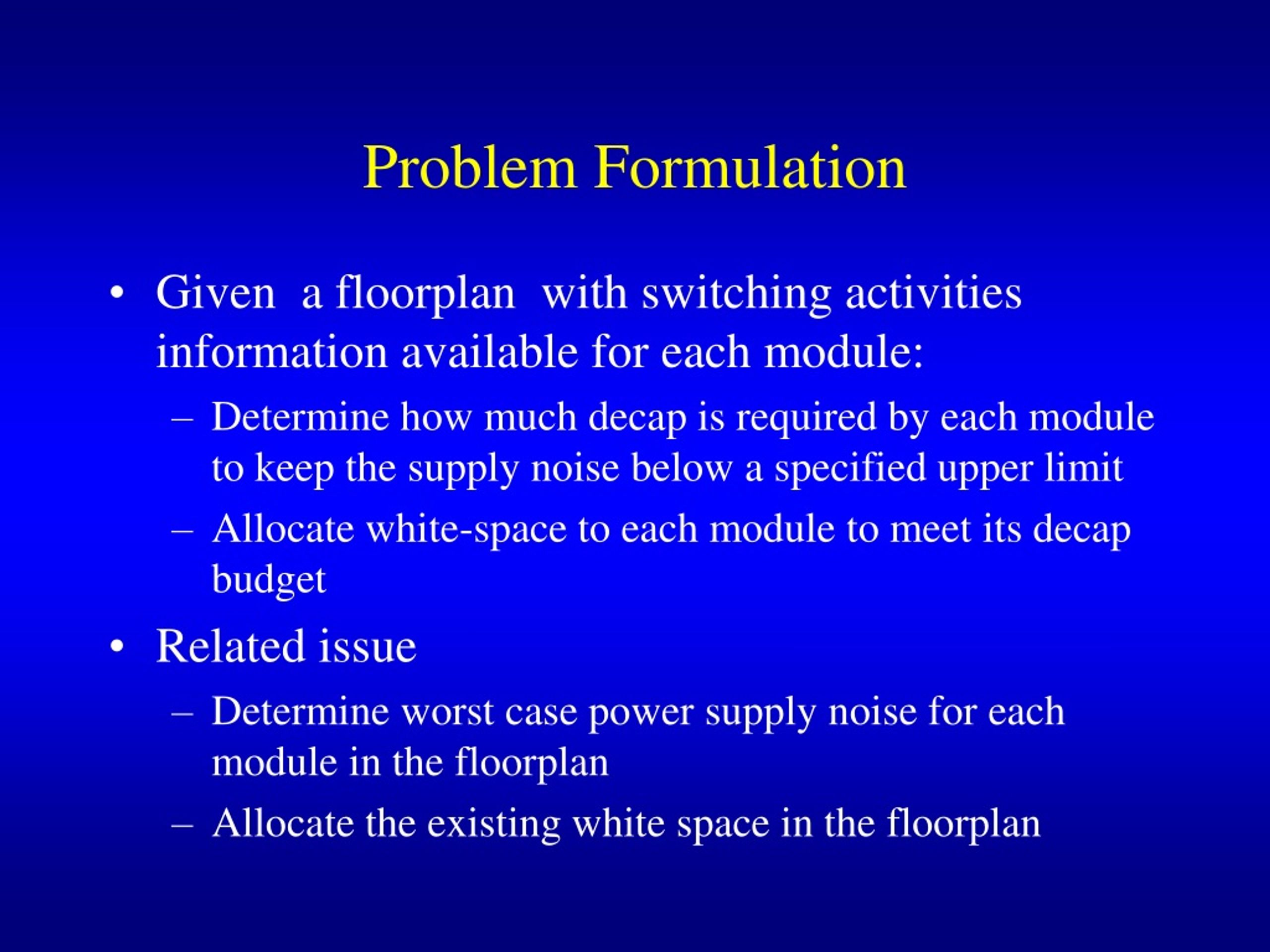 Problem Formulation

• Given a floorplan with switching activities information available for each module:

– Determine how much decap is required by each module to keep the supply noise below a specified upper limit

– Allocate white-space to each module to meet its decap budget

• Related issue

– Determine worst case power supply noise for each module in the floorplan

– Allocate the existing white space in the floorplan